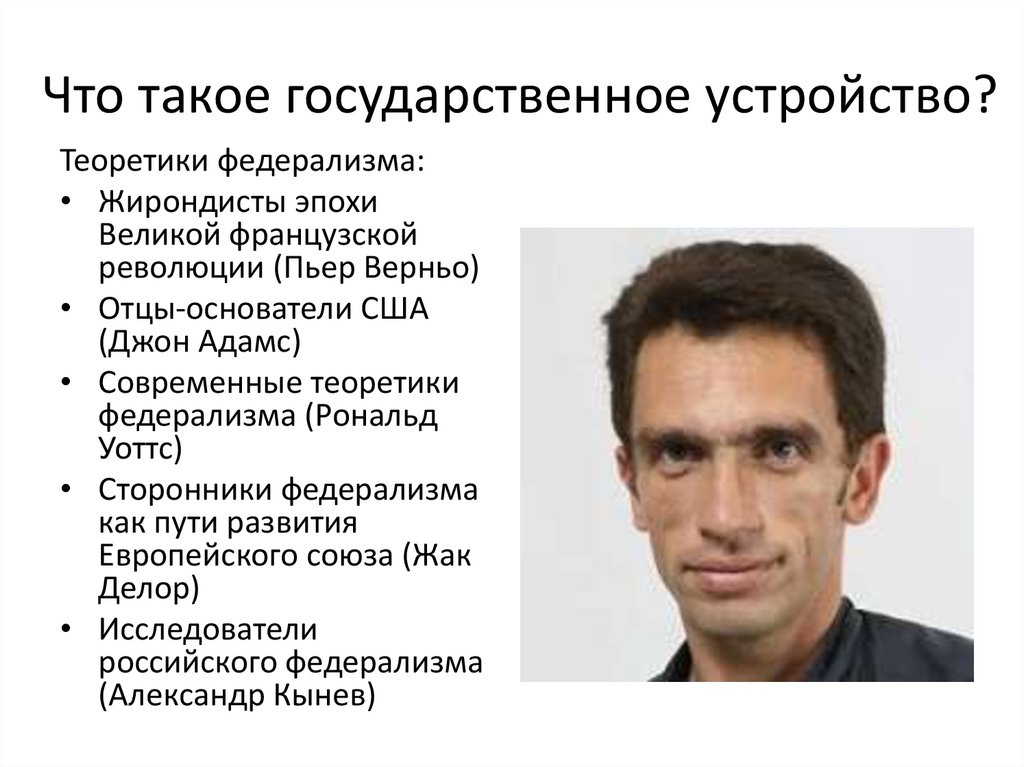 Что такое государственное устройство?

Теоретики федерализма:

• Жирондисты эпохи Великой французской революции (Пьер Верньо)
• Отцы-основатели США (Джон Адамс)
• Современные теоретики федерализма (Рональд Уоттс)
• Сторонники федерализма как пути развития Европейского союза (Жак Делор)
• Исследователи российского федерализма (Александр Кынев)